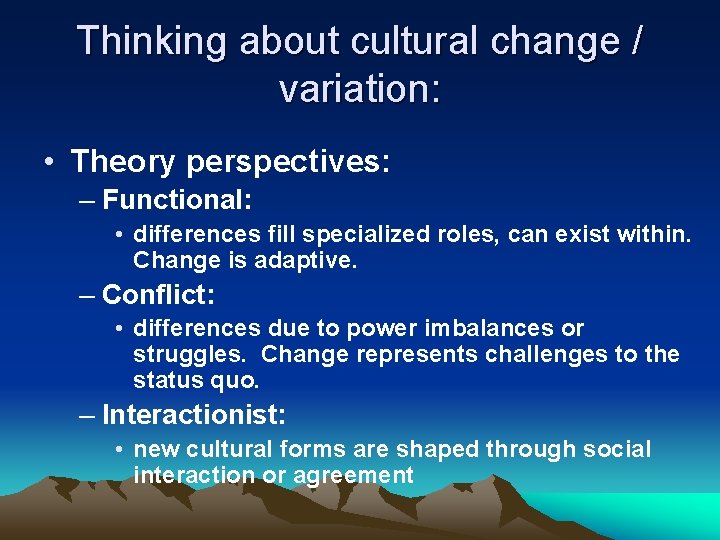 Thinking about cultural change / variation:

• Theory perspectives:

– Functional:

• differences fill specialized roles, can exist within. Change is adaptive.

– Conflict:

• differences due to power imbalances or struggles. Change represents challenges to the status quo.

– Interactionist:

• new cultural forms are shaped through social interaction or agreement